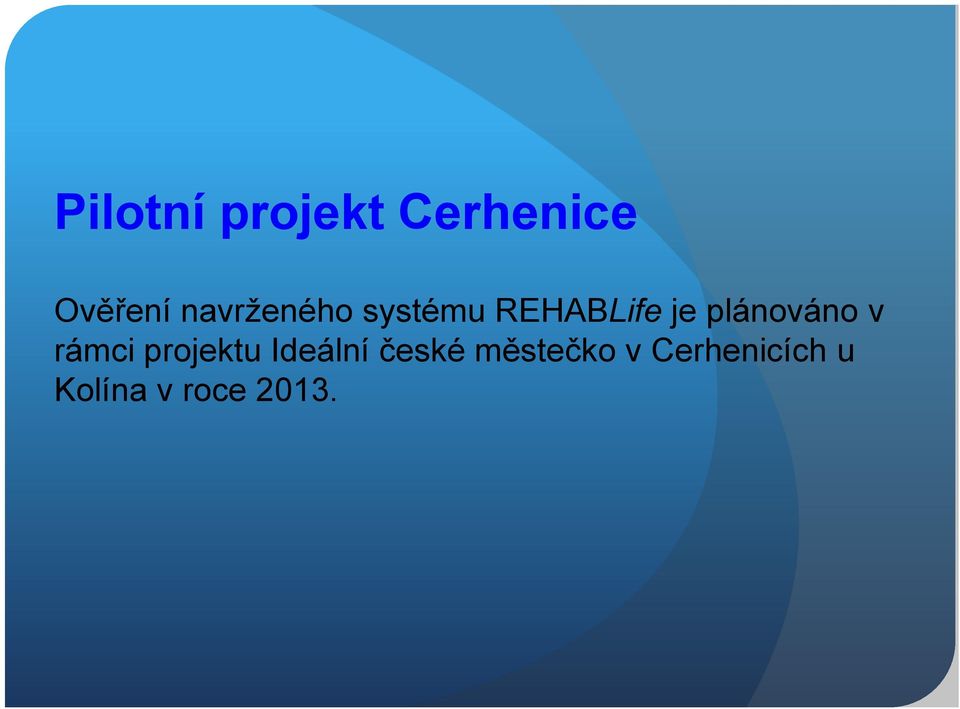 Pilotní projekt Cerhenice

Ověření navrženého systému REHABLife je plánováno v rámci projektu Ideální české městečko v Cerhenicích u Kolína v roce 2013.